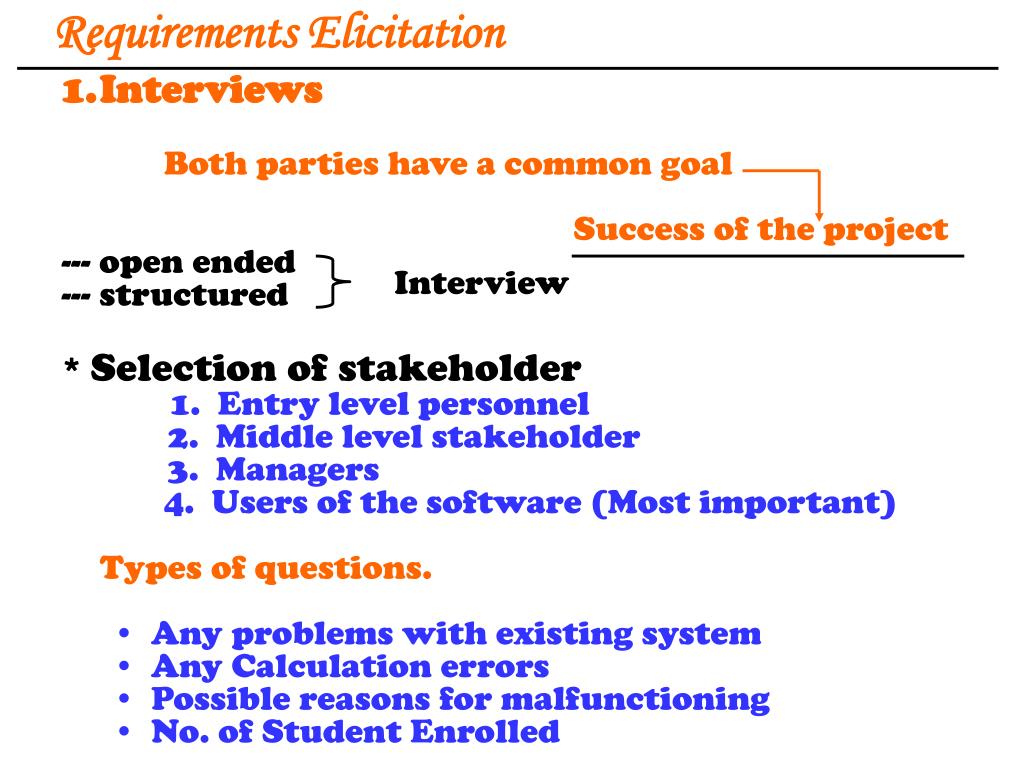 Requirements Elicitation

1.Interviews

Both parties have a common goal

Success of the project

--- open ended
--- structured

Interview

* Selection of stakeholder

1. Entry level personnel
2. Middle level stakeholder
3. Managers
4. Users of the software (Most important)

Types of questions.

• Any problems with existing system
• Any Calculation errors
• Possible reasons for malfunctioning
• No. of Student Enrolled